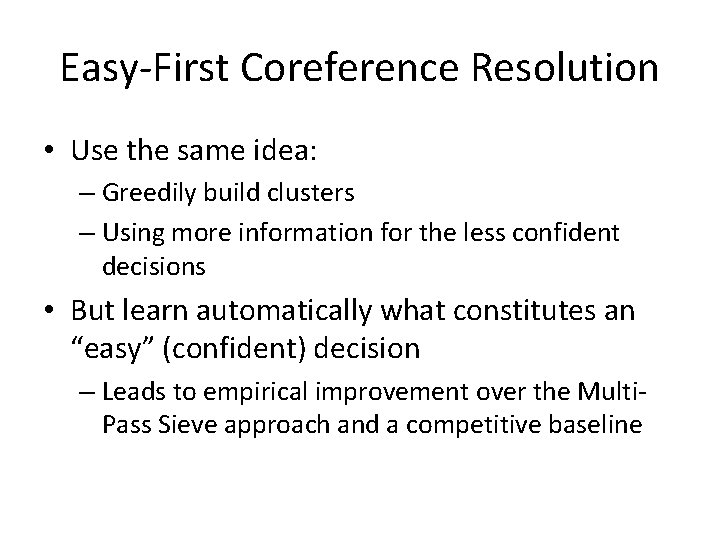 Easy-First Coreference Resolution

• Use the same idea:
– Greedily build clusters
– Using more information for the less confident decisions

• But learn automatically what constitutes an “easy” (confident) decision
– Leads to empirical improvement over the Multi-Pass Sieve approach and a competitive baseline